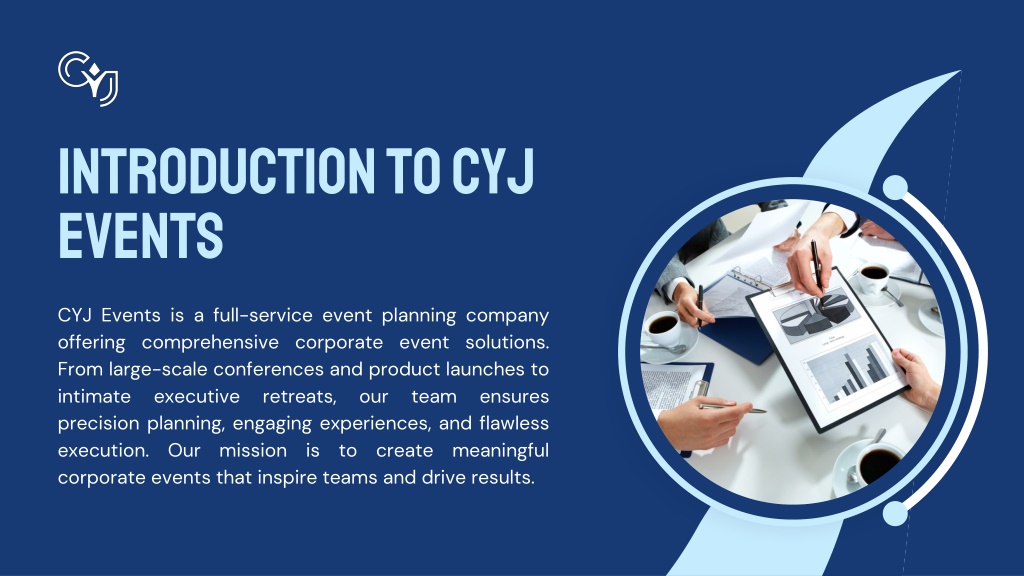 CYJ

INTRODUCTION TO CYJ EVENTS

CYJ Events is a full-service event planning company offering comprehensive corporate event solutions. From large-scale conferences and product launches to intimate executive retreats, our team ensures precision planning, engaging experiences, and flawless execution. Our mission is to create meaningful corporate events that inspire teams and drive results.